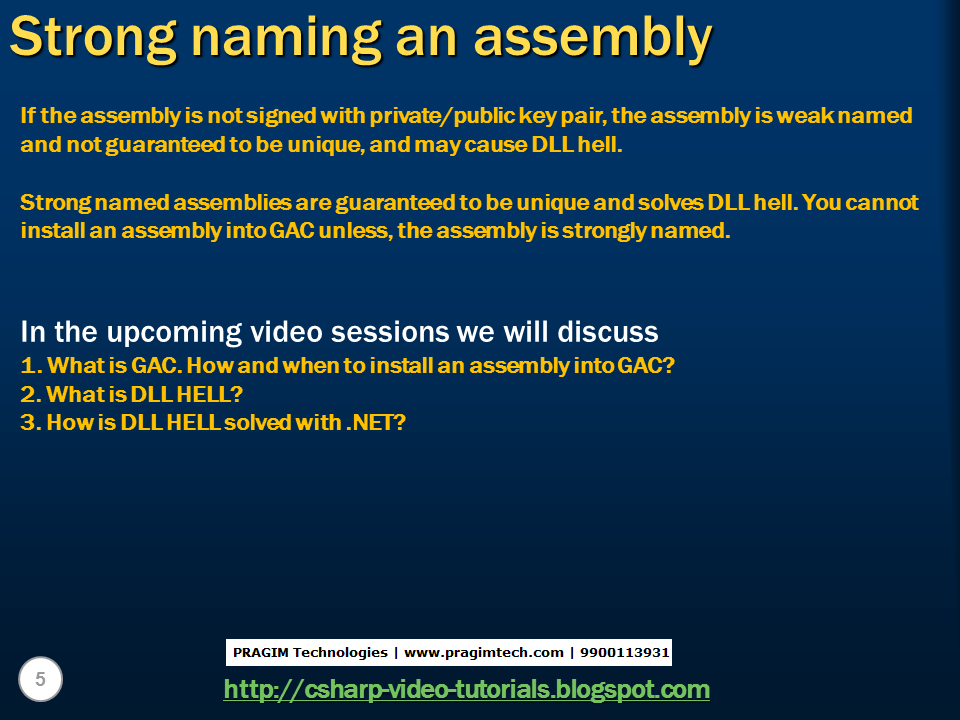 Strong naming an assembly

If the assembly is not signed with private/public key pair, the assembly is weak named and not guaranteed to be unique, and may cause DLL hell.

Strong named assemblies are guaranteed to be unique and solves DLL hell. You cannot install an assembly into GAC unless, the assembly is strongly named.

In the upcoming video sessions we will discuss
1. What is GAC. How and when to install an assembly into GAC?
2. What is DLL HELL?
3. How is DLL HELL solved with .NET?

PRAGIM Technologies | www.pragimtech.com | 9900113931

5

http://csharp-video-tutorials.blogspot.com